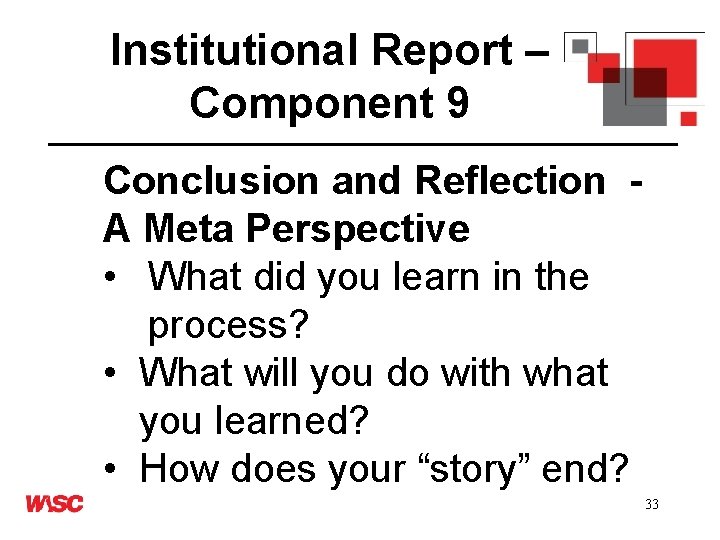 Institutional Report – Component 9

Conclusion and Reflection - A Meta Perspective

• What did you learn in the process?
• What will you do with what you learned?
• How does your “story” end?

WASC

33